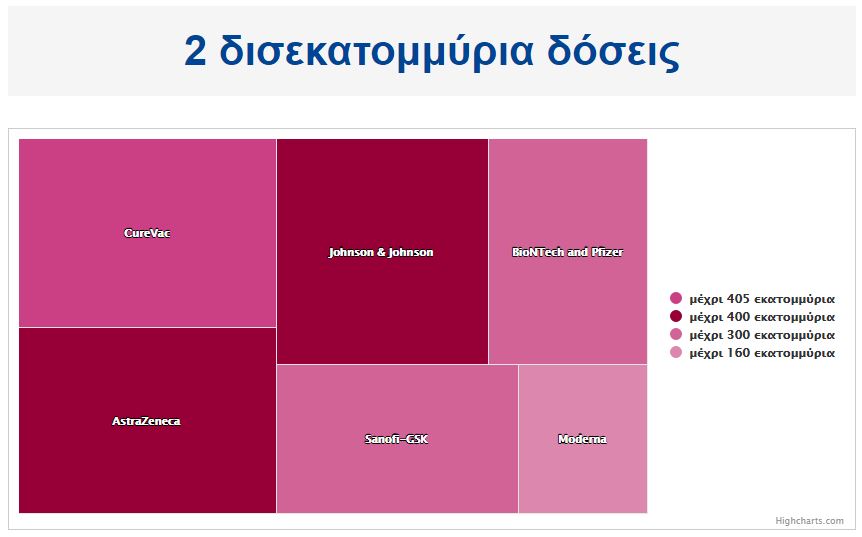 2 δισεκατομμύρια δόσεις

CureVac

Johnson & Johnson

BioNTech and Pfizer

AstraZeneca

Sanofi-GSK

Moderna

μέχρι 405 εκατομμύρια
μέχρι 400 εκατομμύρια
μέχρι 300 εκατομμύρια
μέχρι 160 εκατομμύρια

Highcharts.com